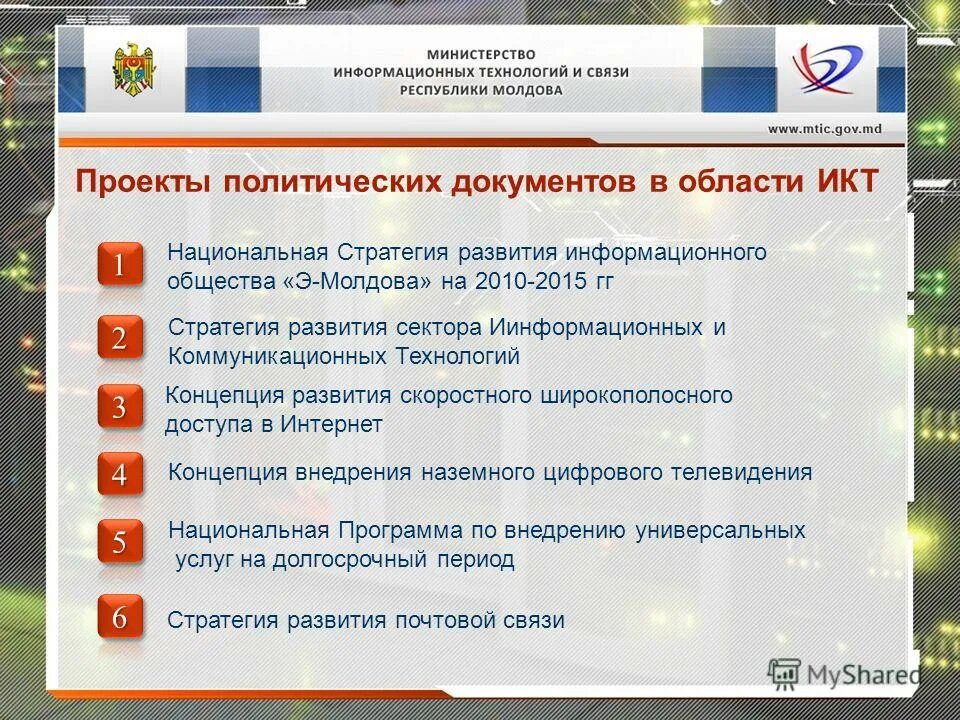 МИНИСТЕРСТВО
ИНФОРМАЦИОННЫХ ТЕХНОЛОГИЙ И СВЯЗИ
РЕСПУБЛИКИ МОЛДОВА

www.mtic.gov.md

Проекты политических документов в области ИКТ

1 Национальная Стратегия развития информационного общества «Э-Молдова» на 2010-2015 гг

2 Стратегия развития сектора Иинформационных и Коммуникационных Технологий

3 Концепция развития скоростного широкополосного доступа в Интернет

4 Концепция внедрения наземного цифрового телевидения

5 Национальная Программа по внедрению универсальных услуг на долгосрочный период

6 Стратегия развития почтовой связи

MyShared